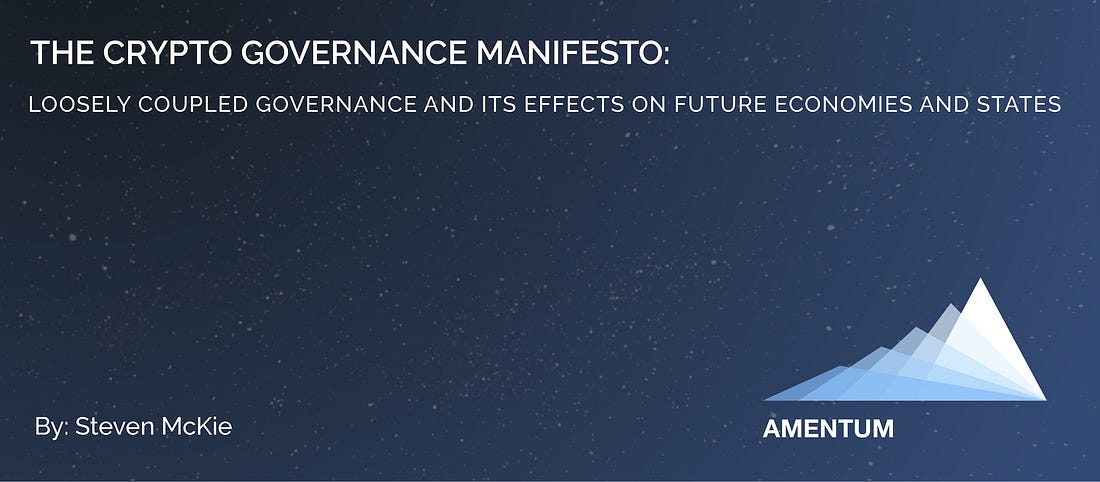 THE CRYPTO GOVERNANCE MANIFESTO:

LOOSELY COUPLED GOVERNANCE AND ITS EFFECTS ON FUTURE ECONOMIES AND STATES

By: Steven McKie

AMENTUM